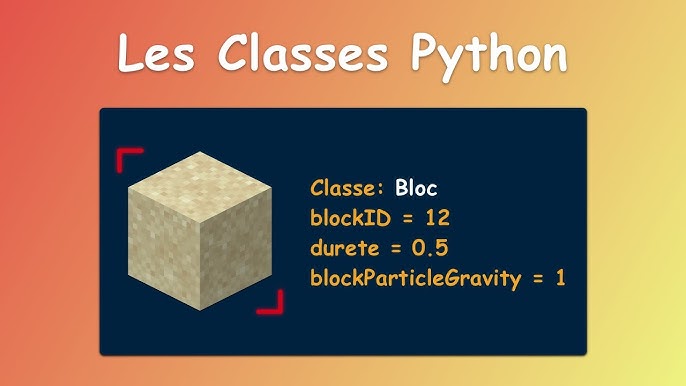 Les Classes Python

Classe: Bloc
blockID = 12
durete = 0.5
blockParticleGravity = 1